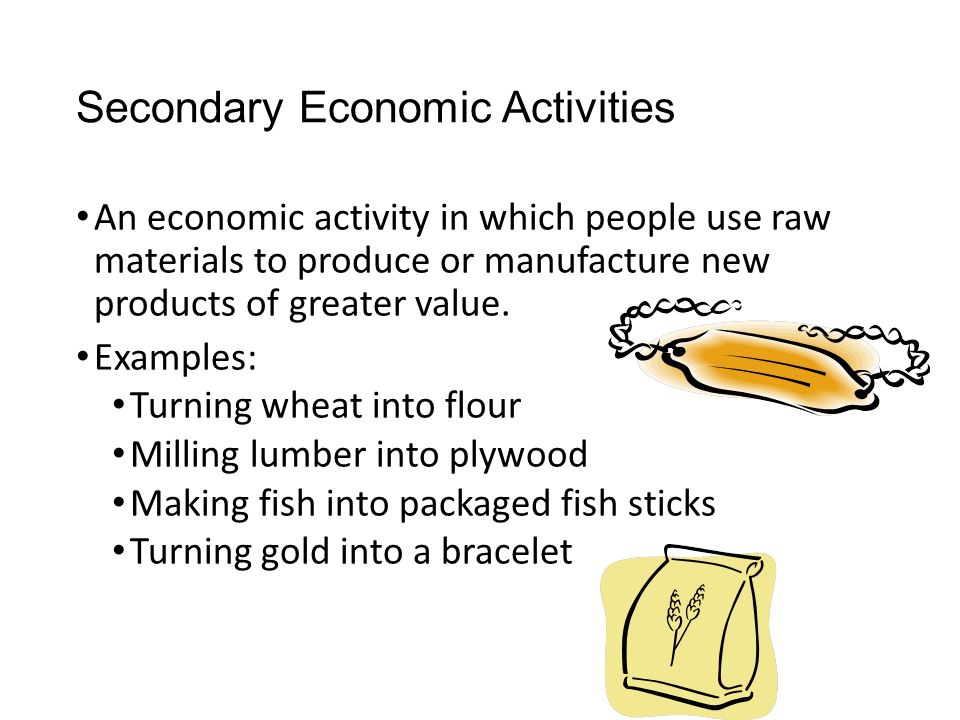 Secondary Economic Activities

• An economic activity in which people use raw materials to produce or manufacture new products of greater value.

• Examples:
  • Turning wheat into flour
  • Milling lumber into plywood
  • Making fish into packaged fish sticks
  • Turning gold into a bracelet